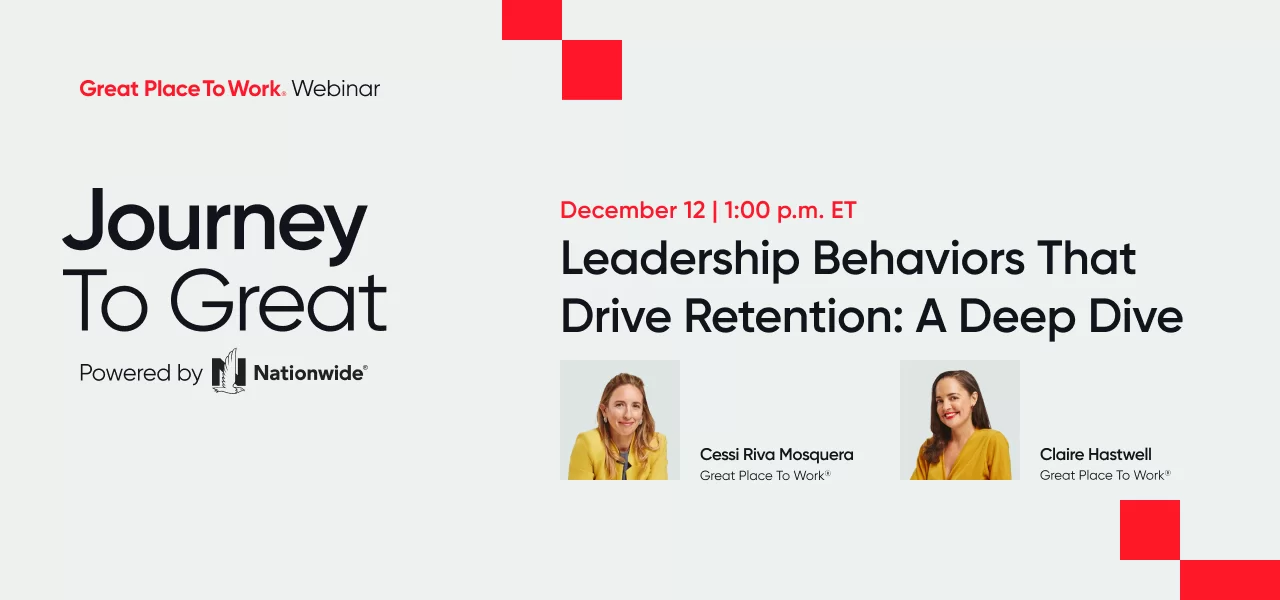 Great Place To Work® Webinar

Journey To Great

Powered by Nationwide®

December 12 | 1:00 p.m. ET

Leadership Behaviors That Drive Retention: A Deep Dive

Cessi Riva Mosquera
Great Place To Work®

Claire Hastwell
Great Place To Work®